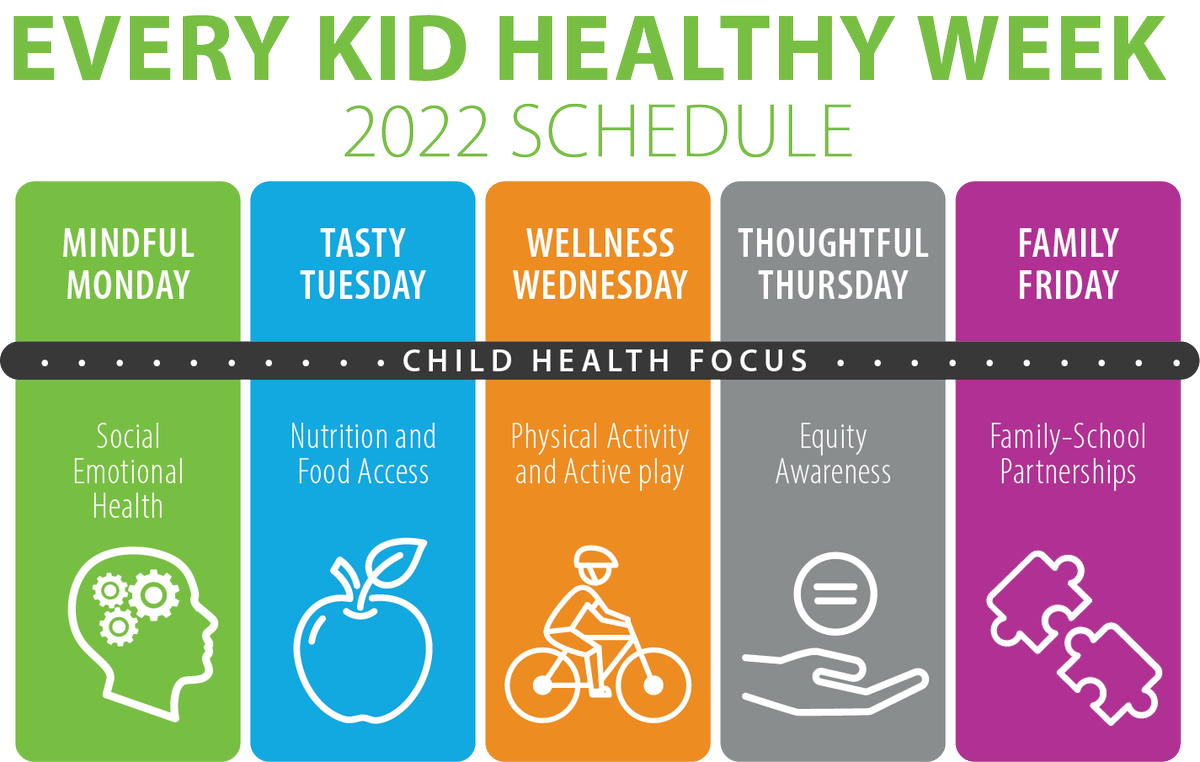 EVERY KID HEALTHY WEEK
2022 SCHEDULE

MINDFUL MONDAY

TASTY TUESDAY

WELLNESS WEDNESDAY

THOUGHTFUL THURSDAY

FAMILY FRIDAY

CHILD HEALTH FOCUS

Social Emotional Health

Nutrition and Food Access

Physical Activity and Active play

Equity Awareness

Family-School Partnerships